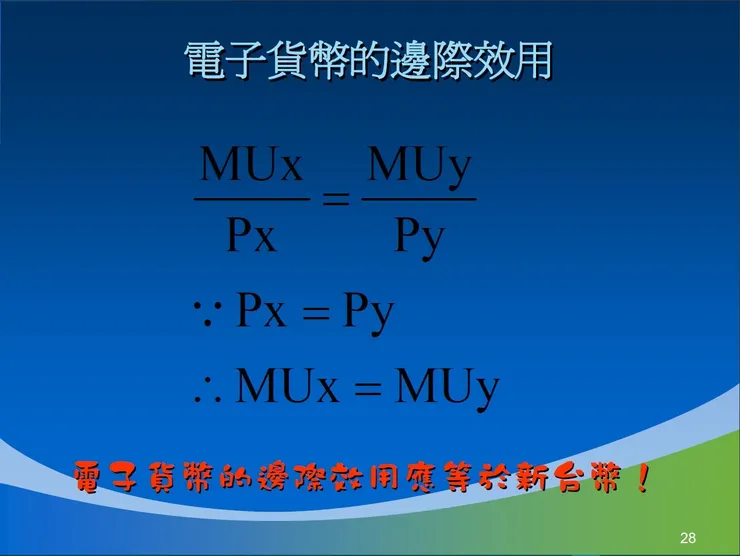 電子貨幣的邊際效用

$\frac{MUx}{Px} = \frac{MUy}{Py}$

$\because Px = Py$

$\therefore MUx = MUy$

電子貨幣的邊際效用應等於新台幣！

28